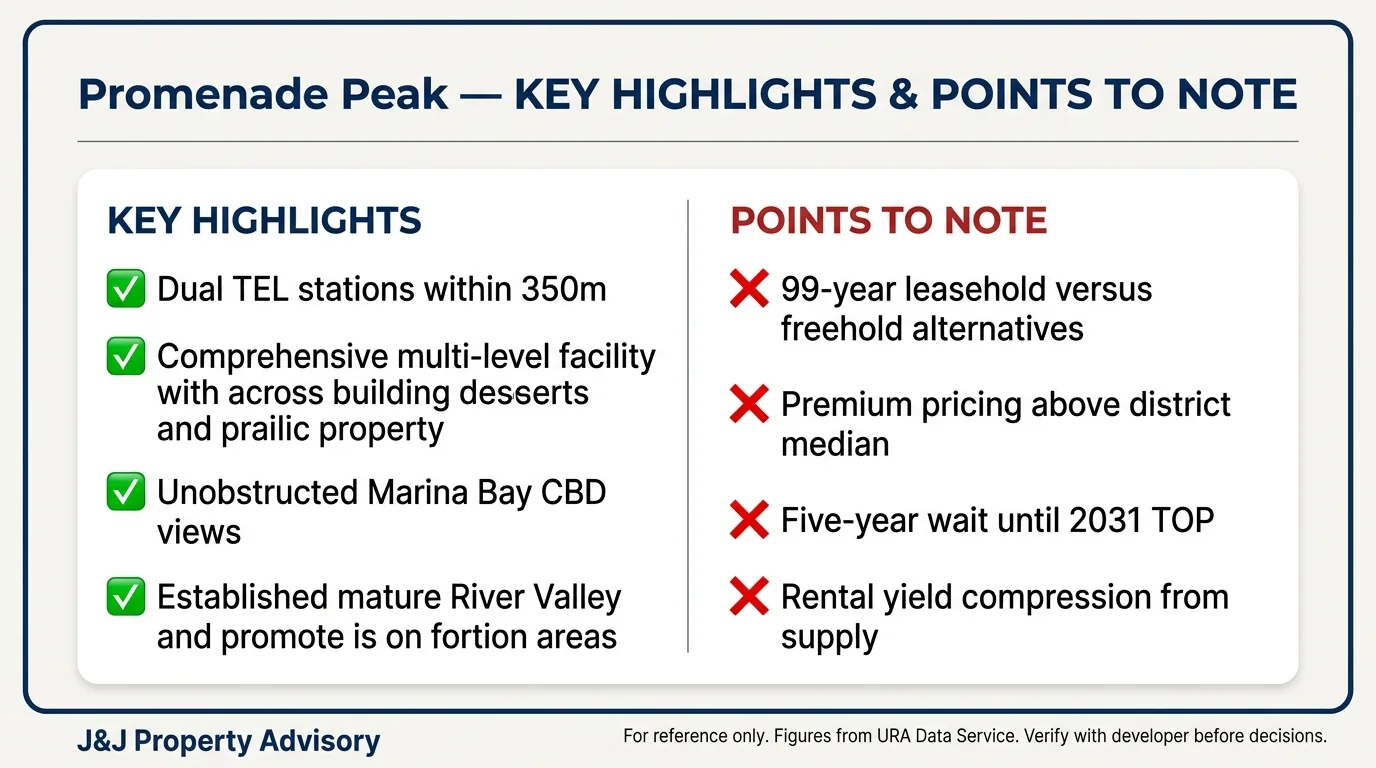 Promenade Peak — KEY HIGHLIGHTS & POINTS TO NOTE

KEY HIGHLIGHTS

✅ Dual TEL stations within 350m

✅ Comprehensive multi-level facility with across building desserts and prailic property

✅ Unobstructed Marina Bay CBD views

✅ Established mature River Valley and promote is on fortion areas

POINTS TO NOTE

❌ 99-year leasehold versus freehold alternatives

❌ Premium pricing above district median

❌ Five-year wait until 2031 TOP

❌ Rental yield compression from supply

J&J Property Advisory

For reference only. Figures from URA Data Service. Verify with developer before decisions.